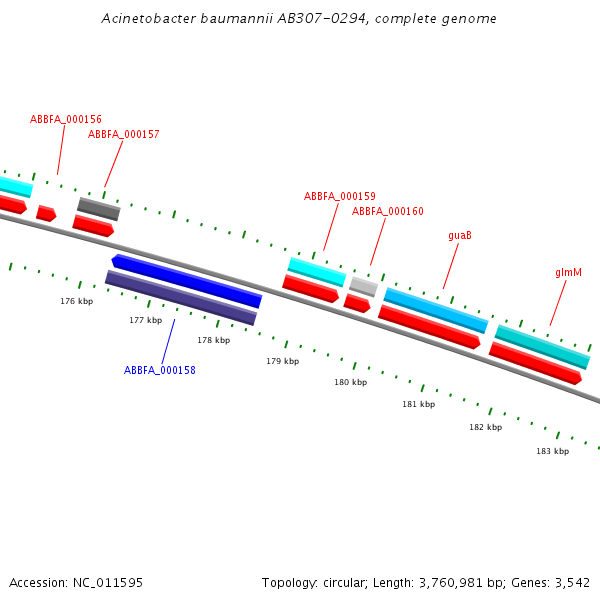 Acinetobacter baumannii AB307-0294, complete genome

ABBFA_000156
ABBFA_000157
ABBFA_000159
ABBFA_000160
guaB
glmM

176 kbp
177 kbp
178 kbp
179 kbp
180 kbp
181 kbp
182 kbp
183 kbp

ABBFA_000158

Accession: NC_011595

Topology: circular; Length: 3,760,981 bp; Genes: 3,542